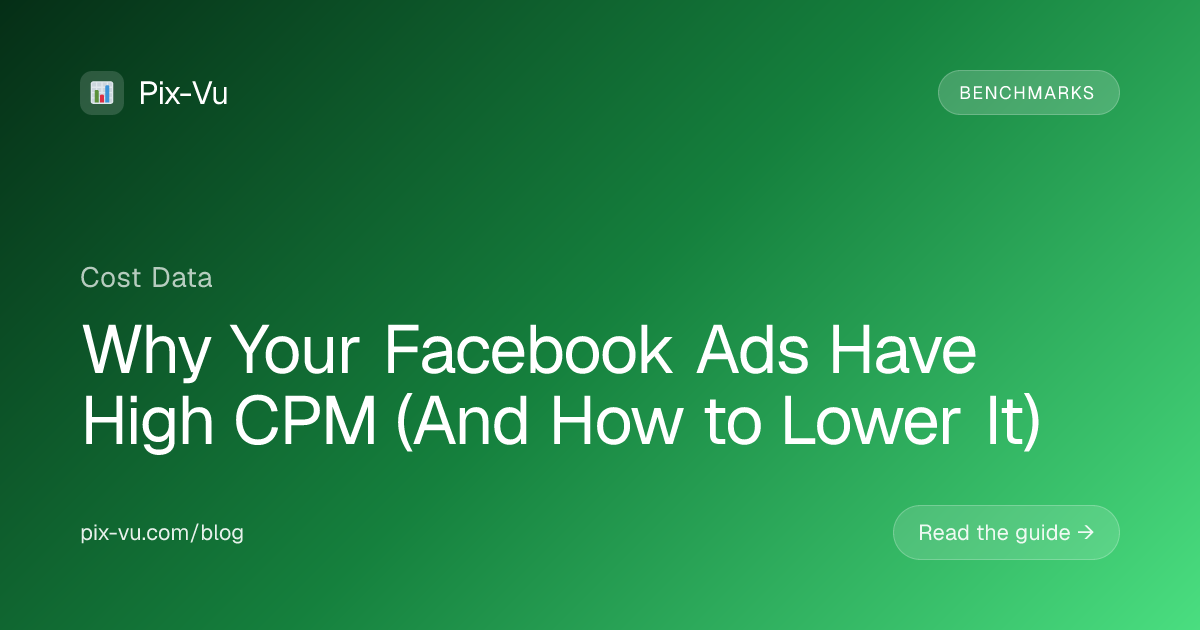 Pix-Vu

BENCHMARKS

Cost Data

Why Your Facebook Ads Have High CPM (And How to Lower It)

pix-vu.com/blog

Read the guide →